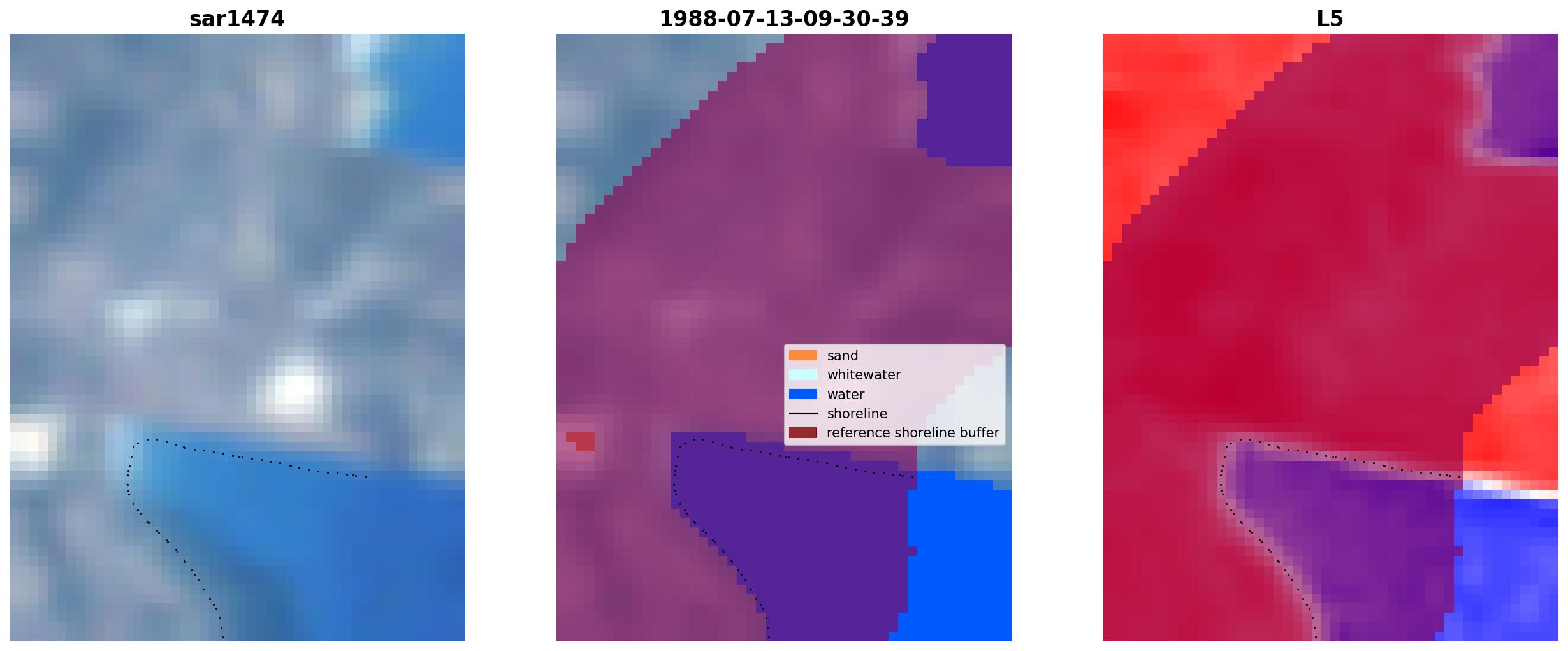 sar1474

1988-07-13-09-30-39

sand
whitewater
water
shoreline
reference shoreline buffer

L5